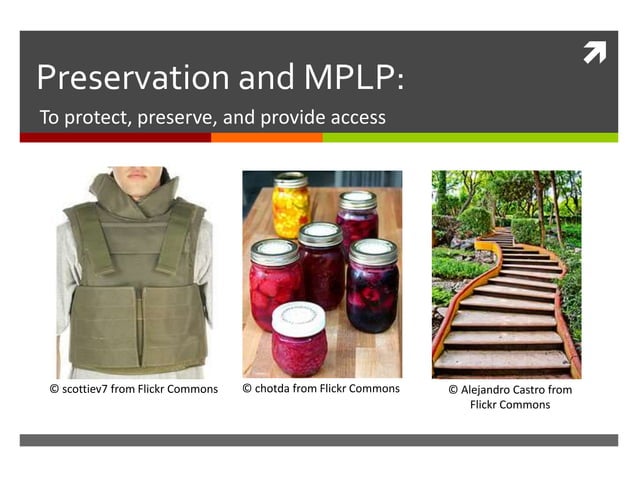 Preservation and MPLP:

To protect, preserve, and provide access

© scottiev7 from Flickr Commons

© chotda from Flickr Commons

© Alejandro Castro from Flickr Commons